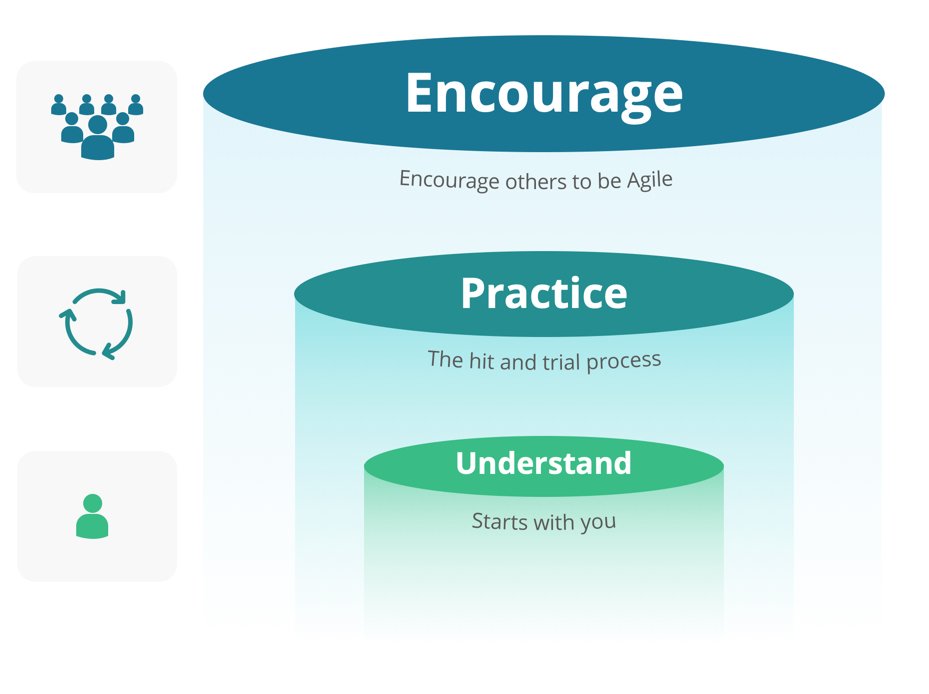 Encourage

Encourage others to be Agile

Practice

The hit and trial process

Understand

Starts with you